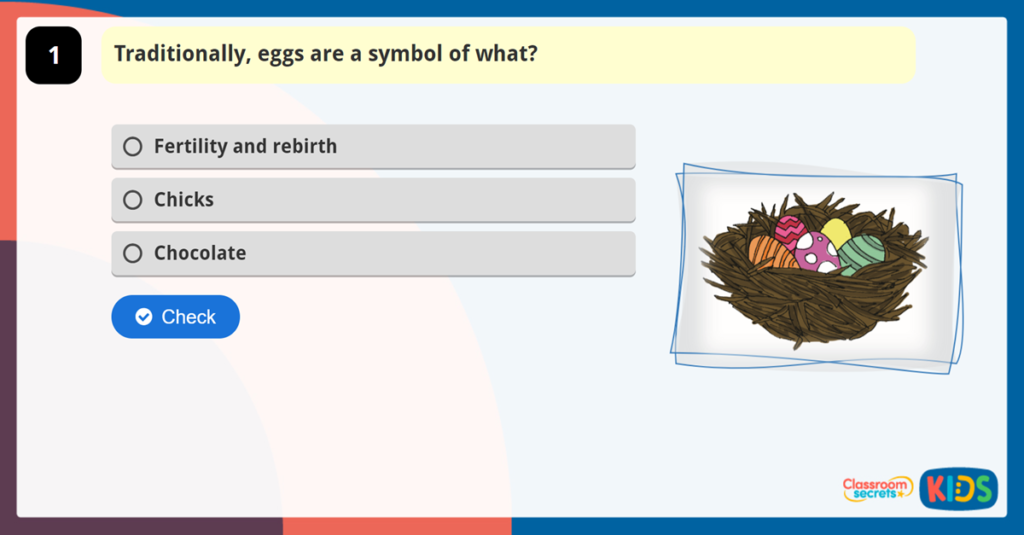 1

Traditionally, eggs are a symbol of what?

Fertility and rebirth

Chicks

Chocolate

Check

Classroom secrets KIDS